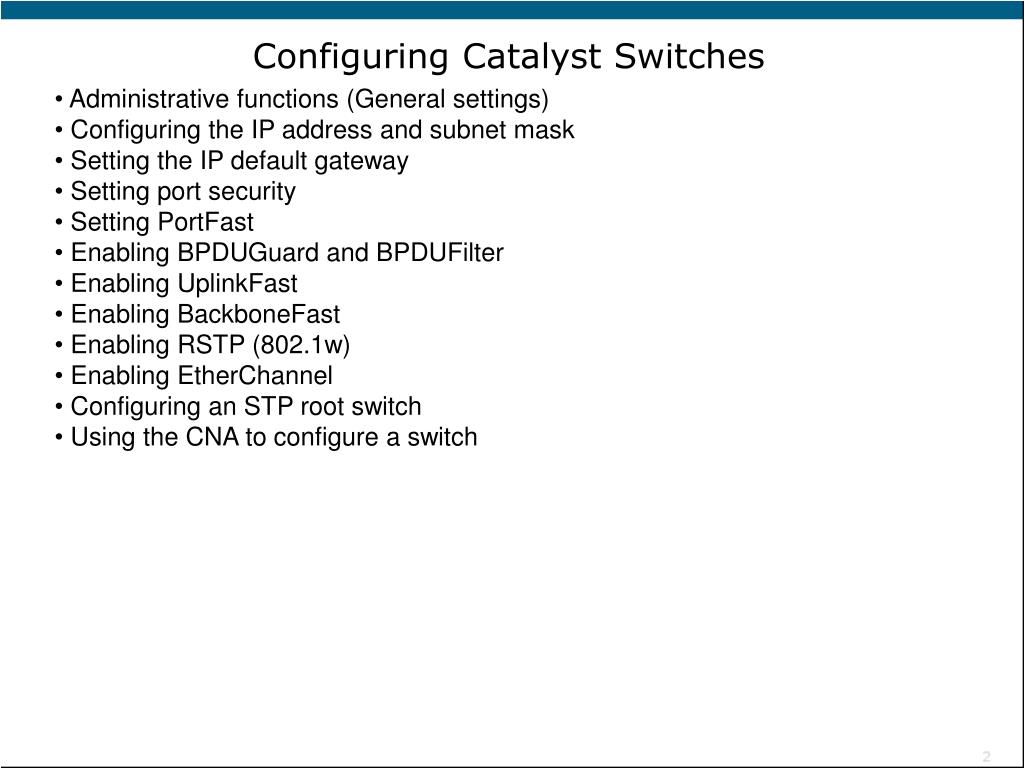 Configuring Catalyst Switches

• Administrative functions (General settings)
• Configuring the IP address and subnet mask
• Setting the IP default gateway
• Setting port security
• Setting PortFast
• Enabling BPDUGuard and BPDUFilter
• Enabling UplinkFast
• Enabling BackboneFast
• Enabling RSTP (802.1w)
• Enabling EtherChannel
• Configuring an STP root switch
• Using the CNA to configure a switch

2